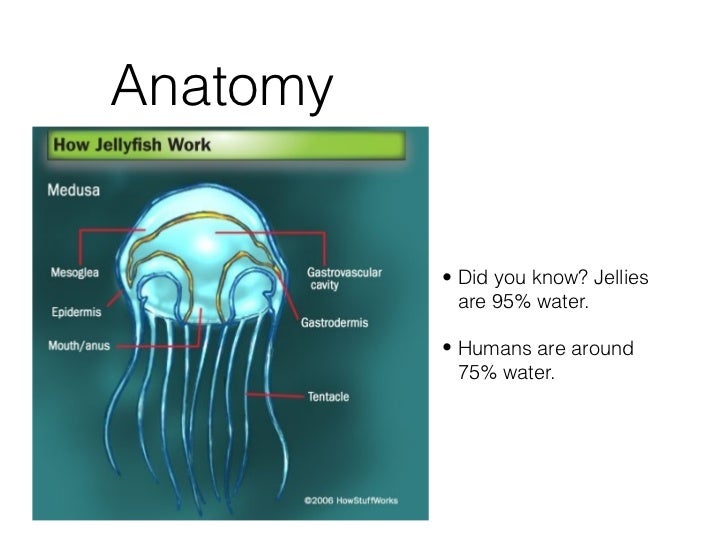 Anatomy

How Jellyfish Work

Medusa

Mesoglea

Epidermis

Mouth/anus

Gastrovascular cavity

Gastrodermis

Tentacle

©2006 HowStuffWorks

• Did you know? Jellies are 95% water.

• Humans are around 75% water.